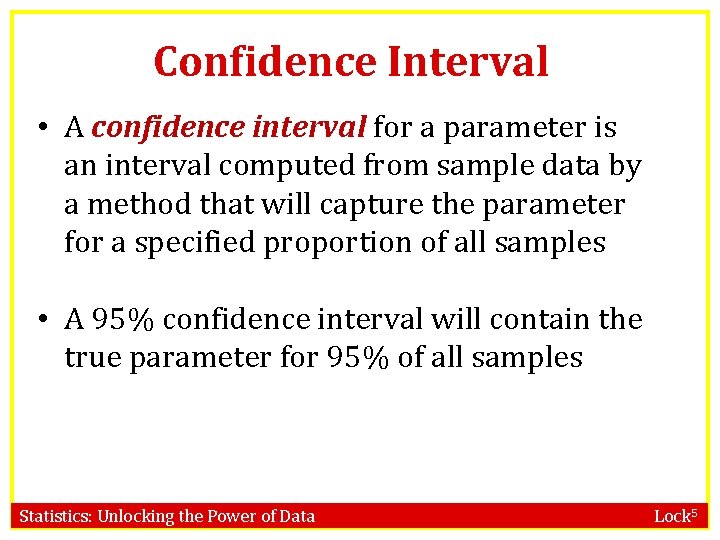 Confidence Interval

• A confidence interval for a parameter is an interval computed from sample data by a method that will capture the parameter for a specified proportion of all samples

• A 95% confidence interval will contain the true parameter for 95% of all samples

Statistics: Unlocking the Power of Data

Lock$^5$